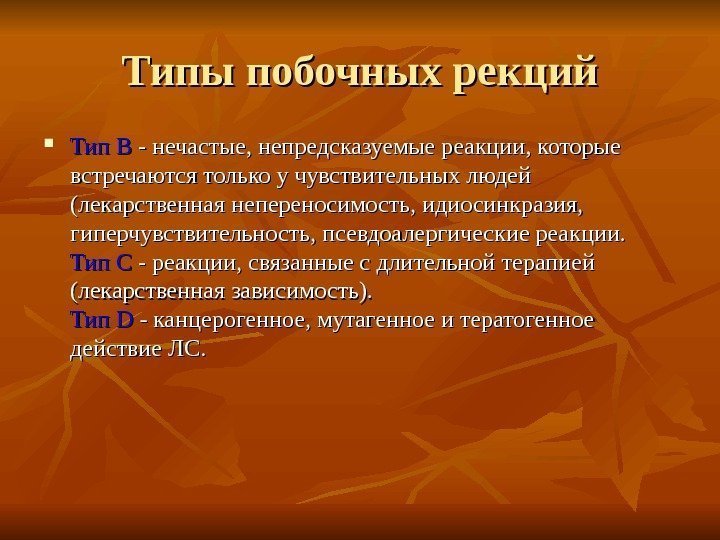 Типы побочных рекций

▪ Тип В - нечастые, непредсказуемые реакции, которые встречаются только у чувствительных людей (лекарственная непереносимость, идиосинкразия, гиперчувствительность, псевдоалергические реакции.
Тип С - реакции, связанные с длительной терапией (лекарственная зависимость).
Тип D - канцерогенное, мутагенное и тератогенное действие ЛС.